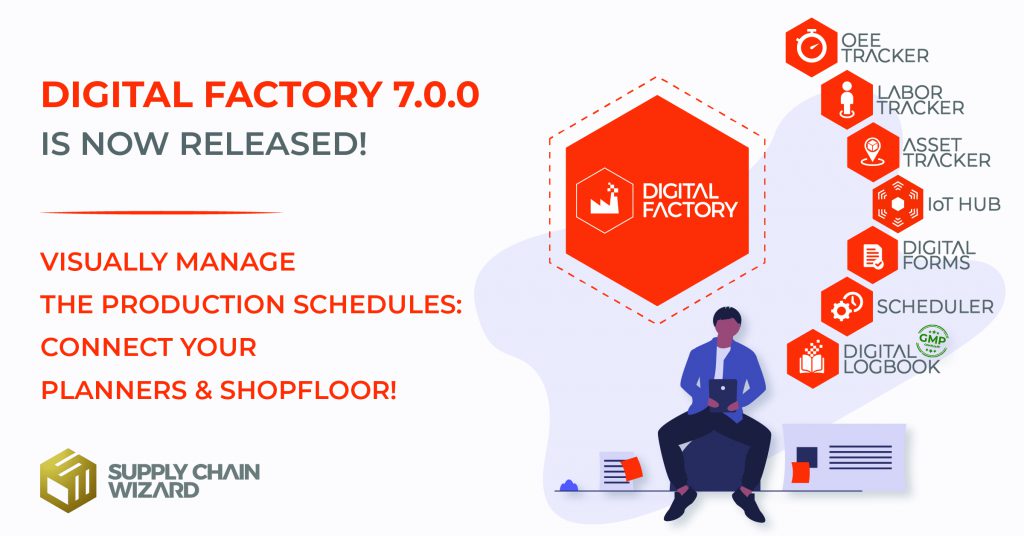 DIGITAL FACTORY 7.0.0
IS NOW RELEASED!

VISUALLY MANAGE
THE PRODUCTION SCHEDULES:
CONNECT YOUR
PLANNERS & SHOPFLOOR!

SUPPLY CHAIN
WIZARD

DIGITAL
FACTORY

OEE
TRACKER

LABOR
TRACKER

ASSET
TRACKER

IoT HUB

DIGITAL
FORMS

SCHEDULER

DIGITAL
LOGBOOK

GMP